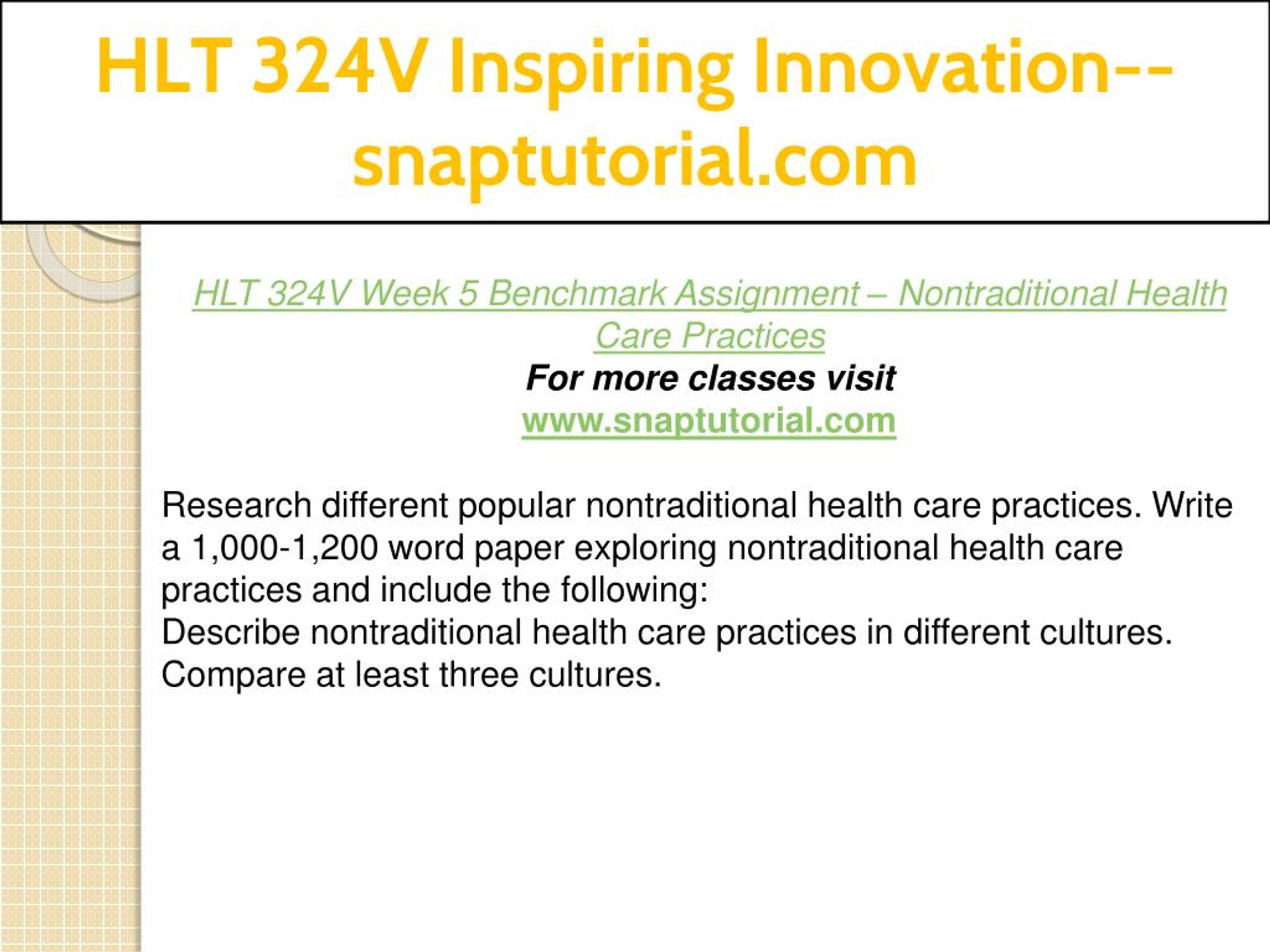 HLT 324V Inspiring Innovation--snaptutorial.com

HLT 324V Week 5 Benchmark Assignment – Nontraditional Health Care Practices
For more classes visit
www.snaptutorial.com

Research different popular nontraditional health care practices. Write a 1,000-1,200 word paper exploring nontraditional health care practices and include the following:
Describe nontraditional health care practices in different cultures. Compare at least three cultures.